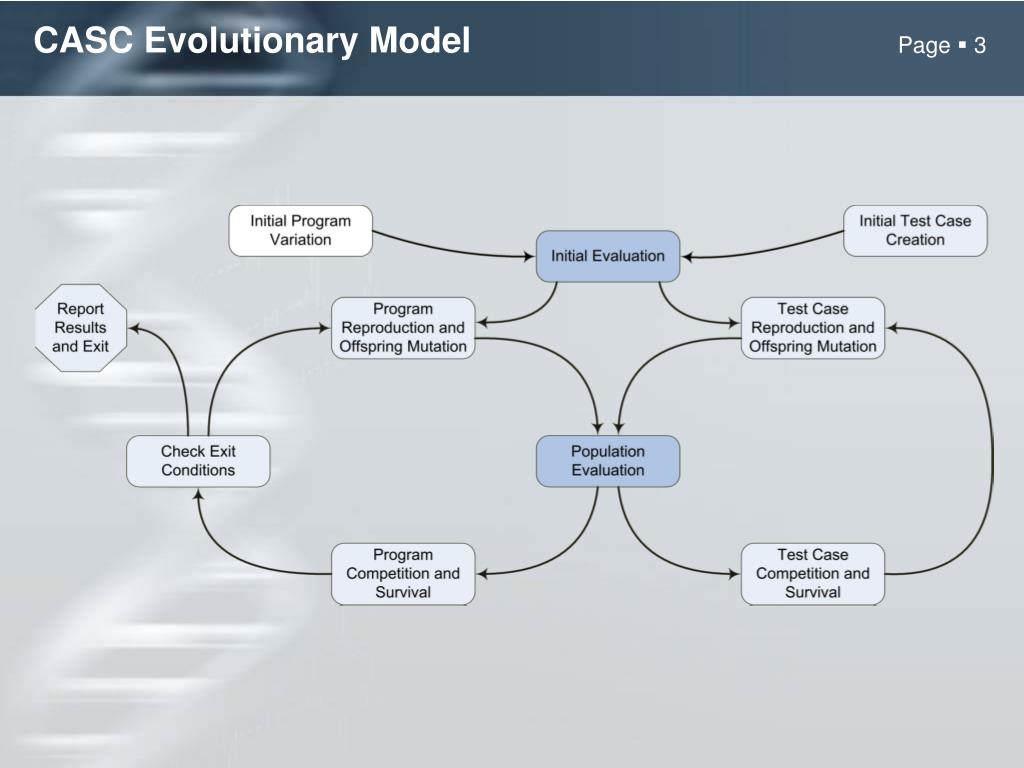 CASC Evolutionary Model

Page ▪ 3

Initial Program Variation

Initial Evaluation

Initial Test Case Creation

Report Results and Exit

Program Reproduction and Offspring Mutation

Test Case Reproduction and Offspring Mutation

Check Exit Conditions

Population Evaluation

Program Competition and Survival

Test Case Competition and Survival